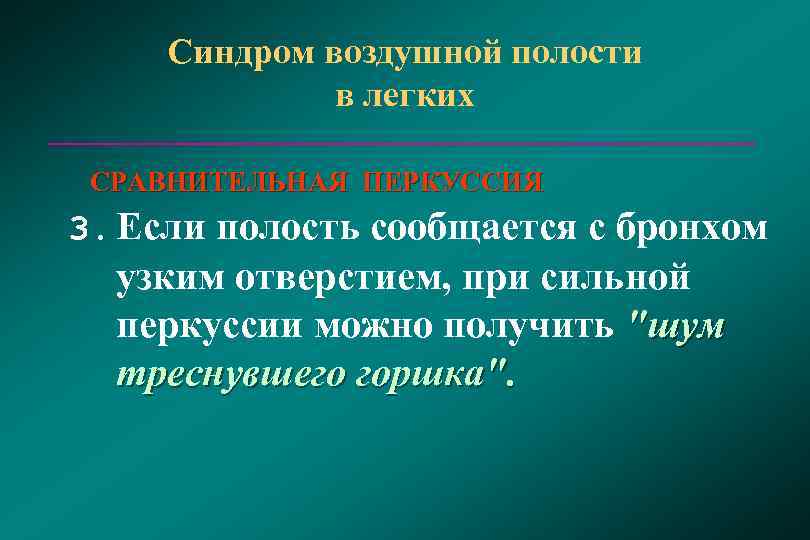 Синдром воздушной полости в легких

СРАВНИТЕЛЬНАЯ ПЕРКУССИЯ

3. Если полость сообщается с бронхом узким отверстием, при сильной перкуссии можно получить "шум треснувшего горшка".